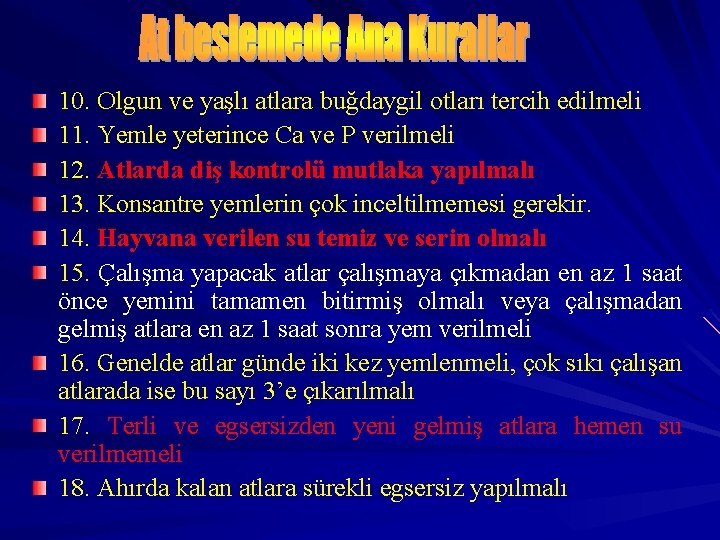 At beslemede Ana Kurallar

10. Olgun ve yaşlı atlara buğdaygil otları tercih edilmeli

11. Yemle yeterince Ca ve P verilmeli

12. Atlarda diş kontrolü mutlaka yapılmalı

13. Konsantre yemlerin çok inceltilmemesi gerekir.

14. Hayvana verilen su temiz ve serin olmalı

15. Çalışma yapacak atlar çalışmaya çıkmadan en az 1 saat önce yemini tamamen bitirmiş olmalı veya çalışmadan gelmiş atlara en az 1 saat sonra yem verilmeli

16. Genelde atlar günde iki kez yemlenmeli, çok sıkı çalışan atlarada ise bu sayı 3'e çıkarılmalı

17. Terli ve egsersizden yeni gelmiş atlara hemen su verilmemeli

18. Ahırda kalan atlara sürekli egsersiz yapılmalı